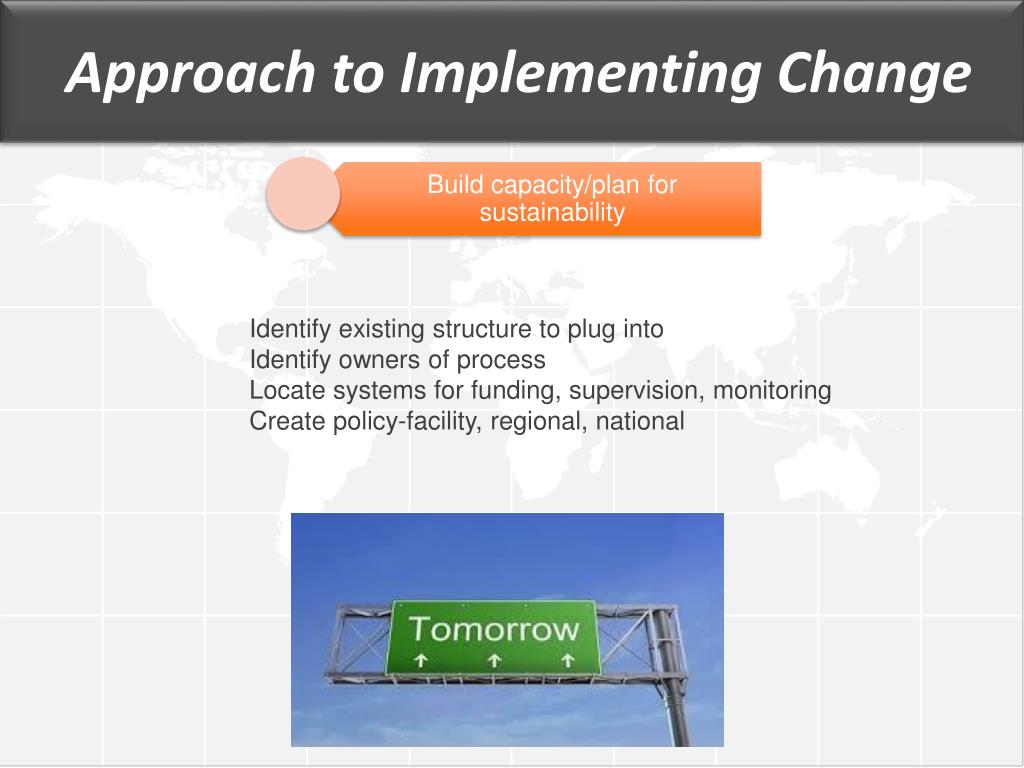 Approach to Implementing Change

Build capacity/plan for sustainability

Identify existing structure to plug into
Identify owners of process
Locate systems for funding, supervision, monitoring
Create policy-facility, regional, national

Tomorrow
↑ ↑ ↑